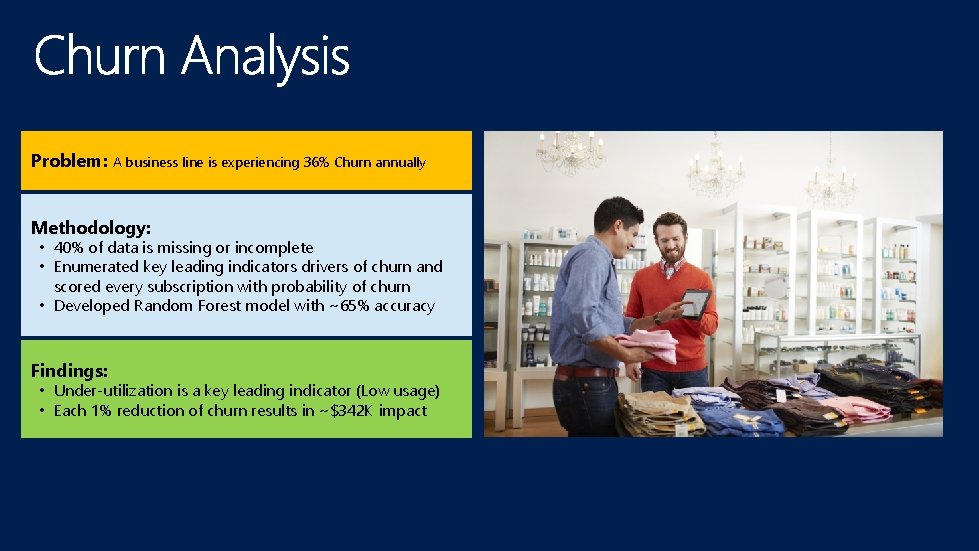 Churn Analysis

Problem: A business line is experiencing 36% Churn annually

Methodology:
• 40% of data is missing or incomplete
• Enumerated key leading indicators drivers of churn and scored every subscription with probability of churn
• Developed Random Forest model with ~65% accuracy

Findings:
• Under-utilization is a key leading indicator (Low usage)
• Each 1% reduction of churn results in ~$342K impact